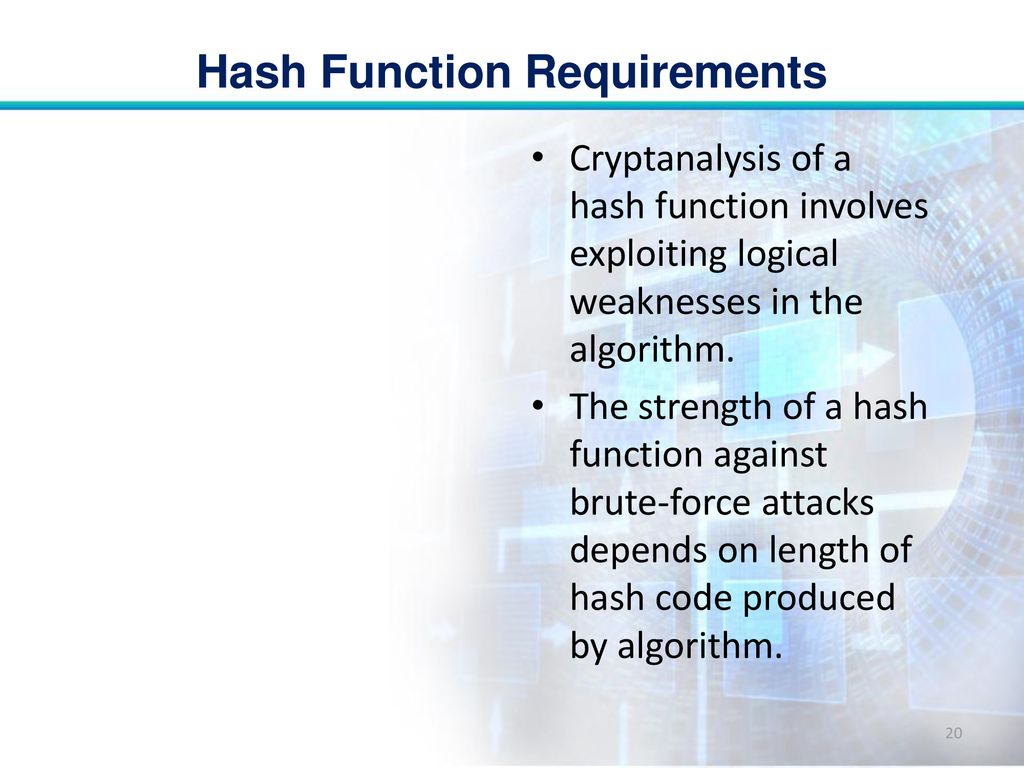 Hash Function Requirements

• Cryptanalysis of a hash function involves exploiting logical weaknesses in the algorithm.

• The strength of a hash function against brute-force attacks depends on length of hash code produced by algorithm.

20